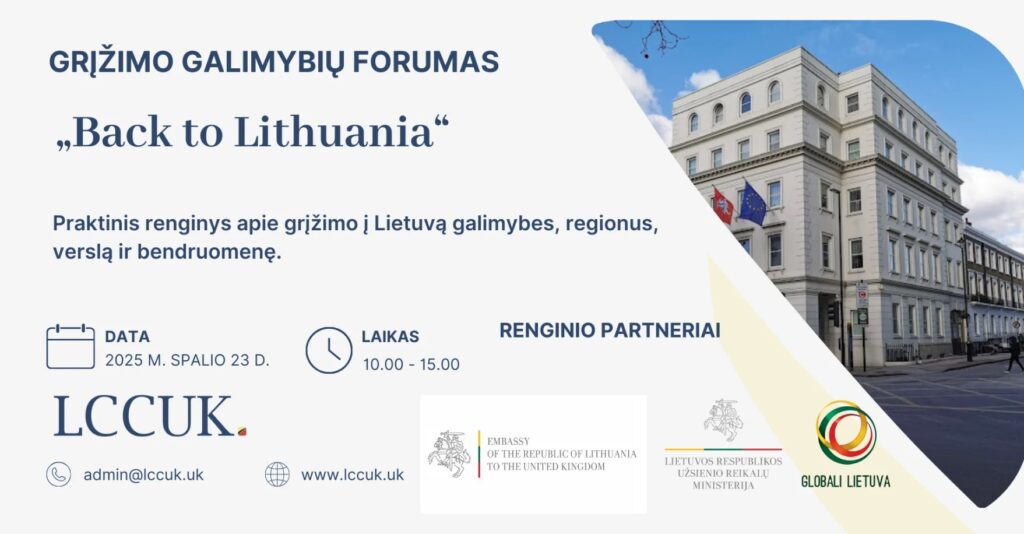 GRĮŽIMO GALIMYBIŲ FORUMAS

„Back to Lithuania“

Praktinis renginys apie grįžimo į Lietuvą galimybes, regionus, verslą ir bendruomenę.

DATA
2025 M. SPALIO 23 D.

LAIKAS
10.00 - 15.00

RENGINIO PARTNERIAI

LCCUK.

admin@lccuk.uk

www.lccuk.uk

EMBASSY
OF THE REPUBLIC OF LITHUANIA
TO THE UNITED KINGDOM

LIETUVOS RESPUBLIKOS
UŽSIENIO REIKALŲ
MINISTERIJA

GLOBALI LIETUVA